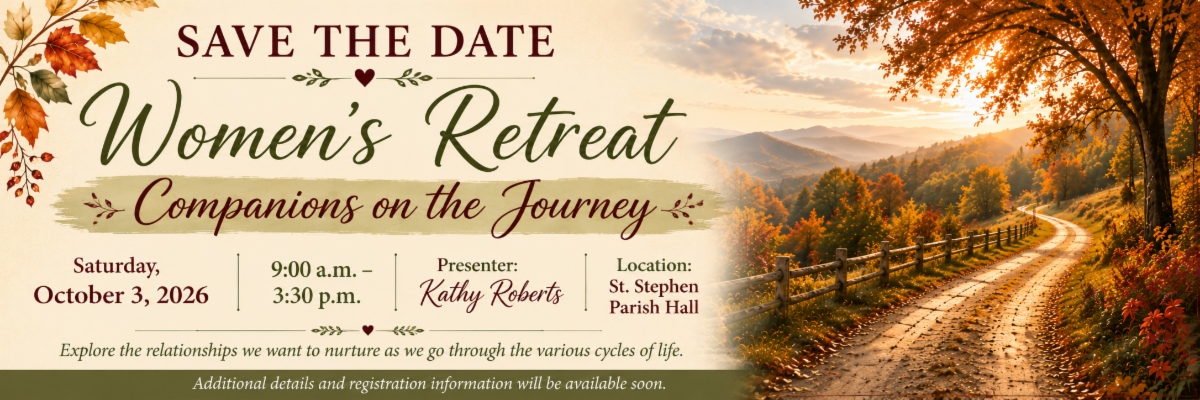 SAVE THE DATE

Women's Retreat

Companions on the Journey

Saturday, October 3, 2026

9:00 a.m. – 3:30 p.m.

Presenter: Kathy Roberts

Location: St. Stephen Parish Hall

Explore the relationships we want to nurture as we go through the various cycles of life.

Additional details and registration information will be available soon.